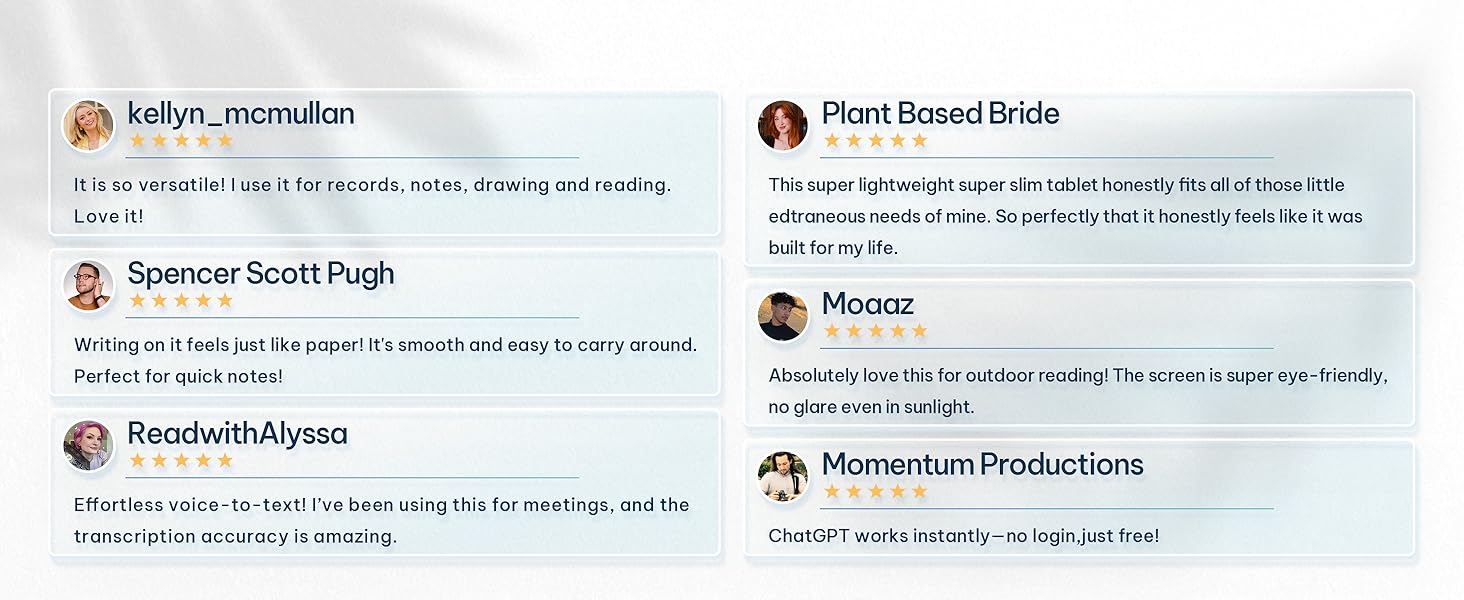 kellyn_mcmullan
★★★★★
It is so versatile! I use it for records, notes, drawing and reading. Love it!

Spencer Scott Pugh
★★★★★
Writing on it feels just like paper! It's smooth and easy to carry around. Perfect for quick notes!

ReadwithAlyssa
★★★★★
Effortless voice-to-text! I've been using this for meetings, and the transcription accuracy is amazing.

Plant Based Bride
★★★★★
This super lightweight super slim tablet honestly fits all of those little edtraneous needs of mine. So perfectly that it honestly feels like it was built for my life.

Moaaz
★★★★★
Absolutely love this for outdoor reading! The screen is super eye-friendly, no glare even in sunlight.

Momentum Productions
★★★★★
ChatGPT works instantly—no login,just free!